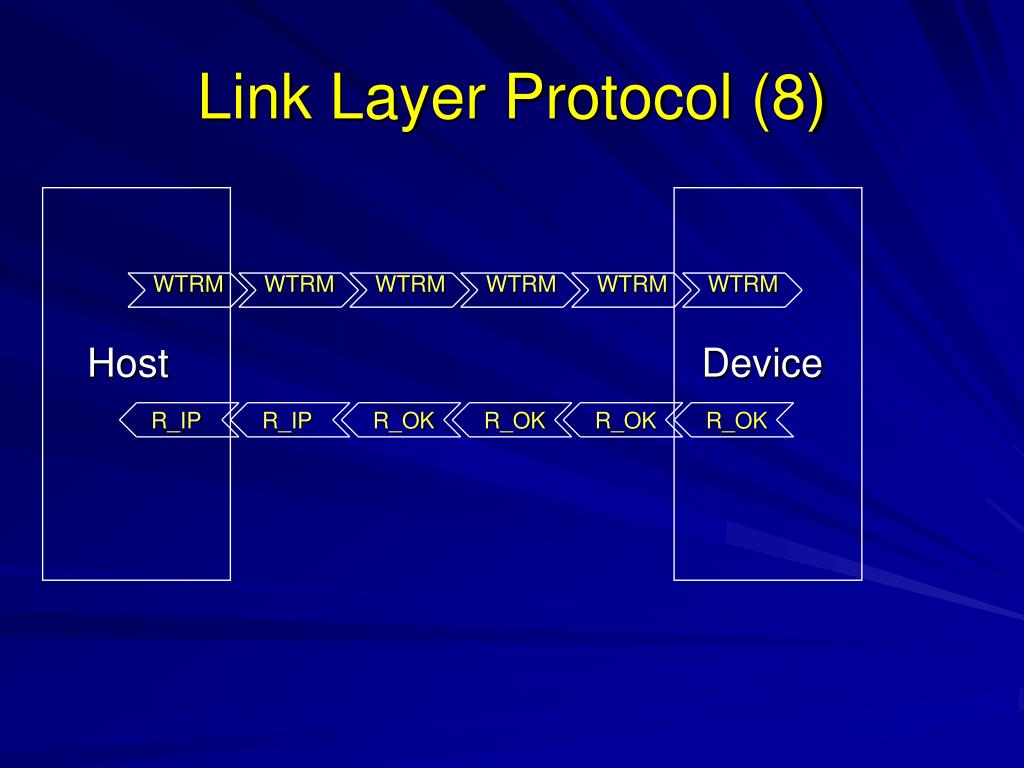 Link Layer Protocol (8)

WTRM WTRM WTRM WTRM WTRM WTRM

Host

Device

R_IP R_IP R_OK R_OK R_OK R_OK